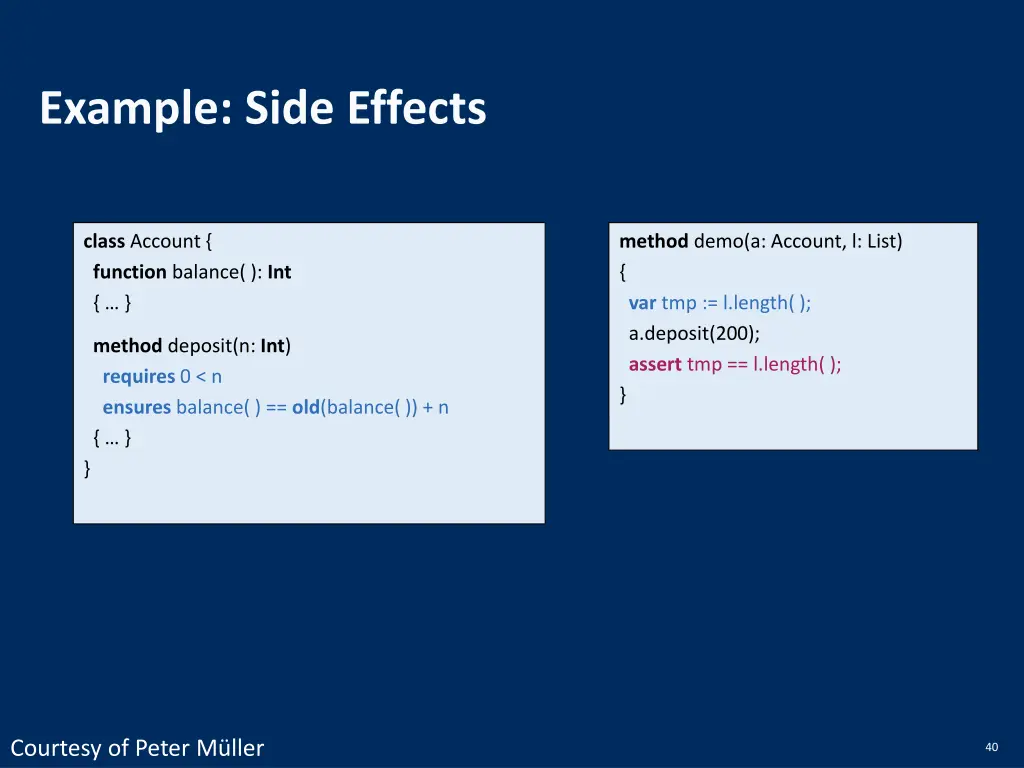 Example: Side Effects

class Account {
function balance( ): Int
{ … }

method deposit(n: Int)
requires 0 < n
ensures balance( ) == old(balance( )) + n
{ … }
}

method demo(a: Account, l: List)
{
var tmp := l.length( );
a.deposit(200);
assert tmp == l.length( );
}

Courtesy of Peter Müller

40